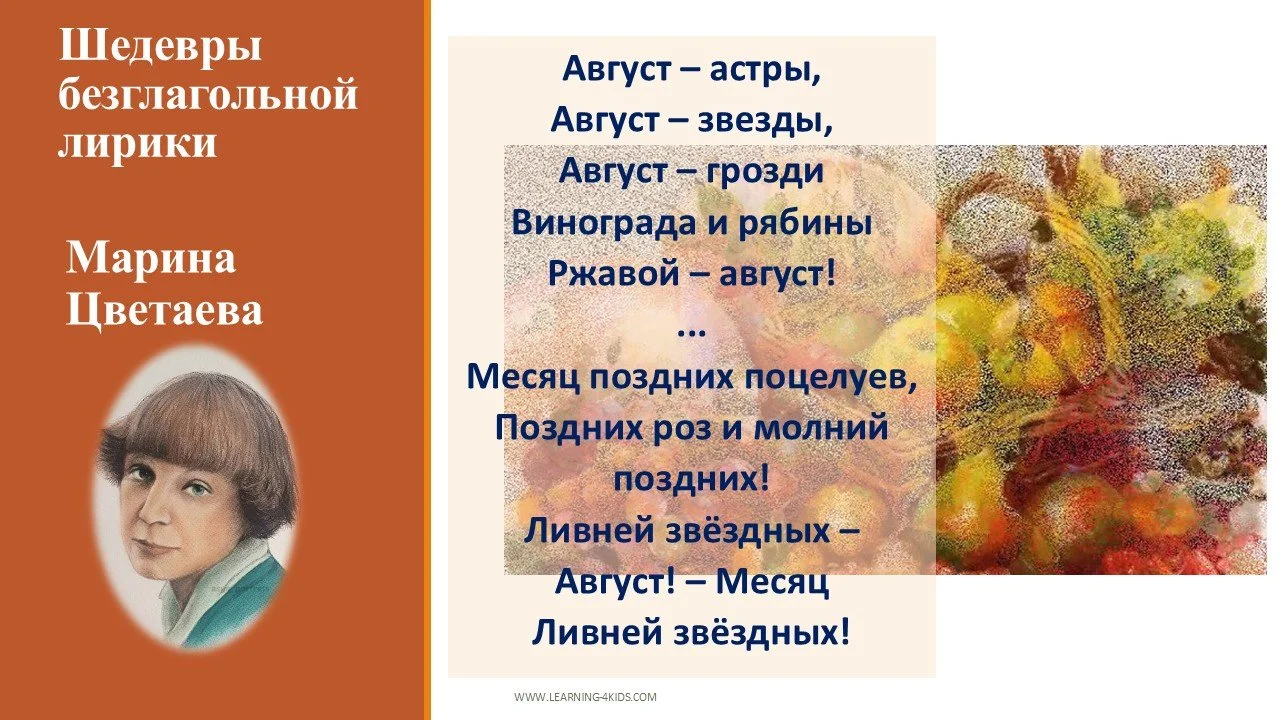 Шедевры безглагольной лирики

Марина Цветаева

Август – астры,
Август – звезды,
Август – грозди
Винограда и рябины
Ржавой – август!
...
Месяц поздних поцелуев,
Поздних роз и молний поздних!
Ливней звёздных –
Август! – Месяц
Ливней звёздных!

WWW.LEARNING-4KIDS.COM